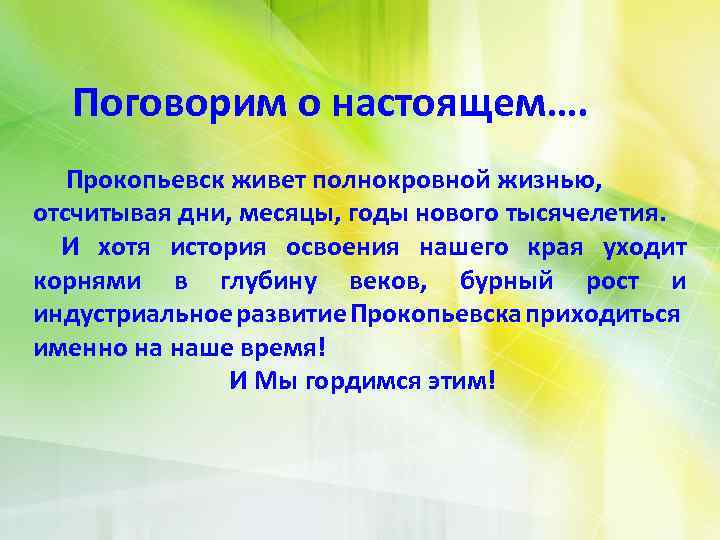 Поговорим о настоящем….

Прокопьевск живет полнокровной жизнью, отсчитывая дни, месяцы, годы нового тысячелетия.

И хотя история освоения нашего края уходит корнями в глубину веков, бурный рост и индустриальное развитие Прокопьевска приходиться именно на наше время!

И Мы гордимся этим!